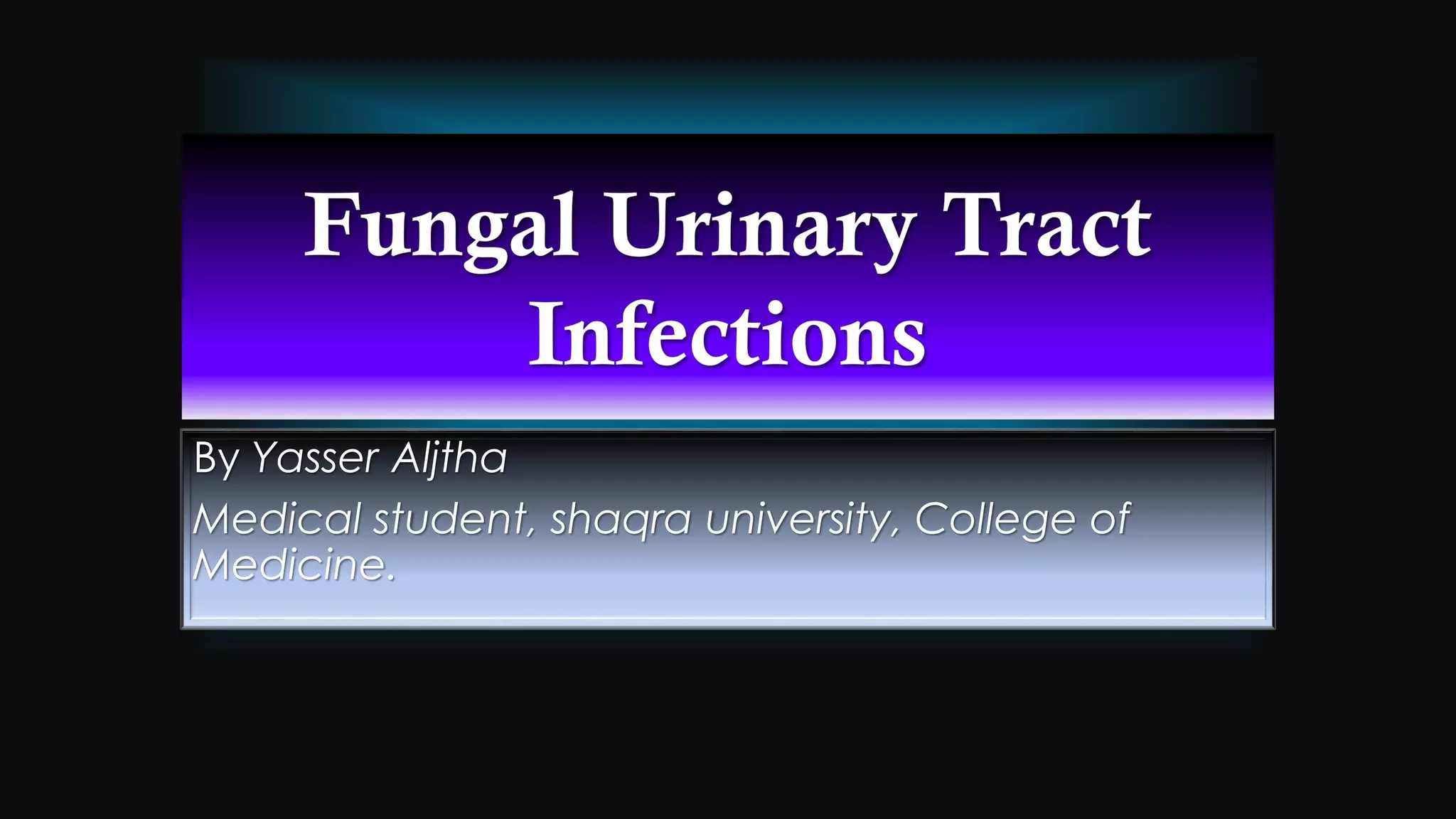 Fungal Urinary Tract Infections

By Yasser Aljtha

Medical student, shaqra university, College of Medicine.